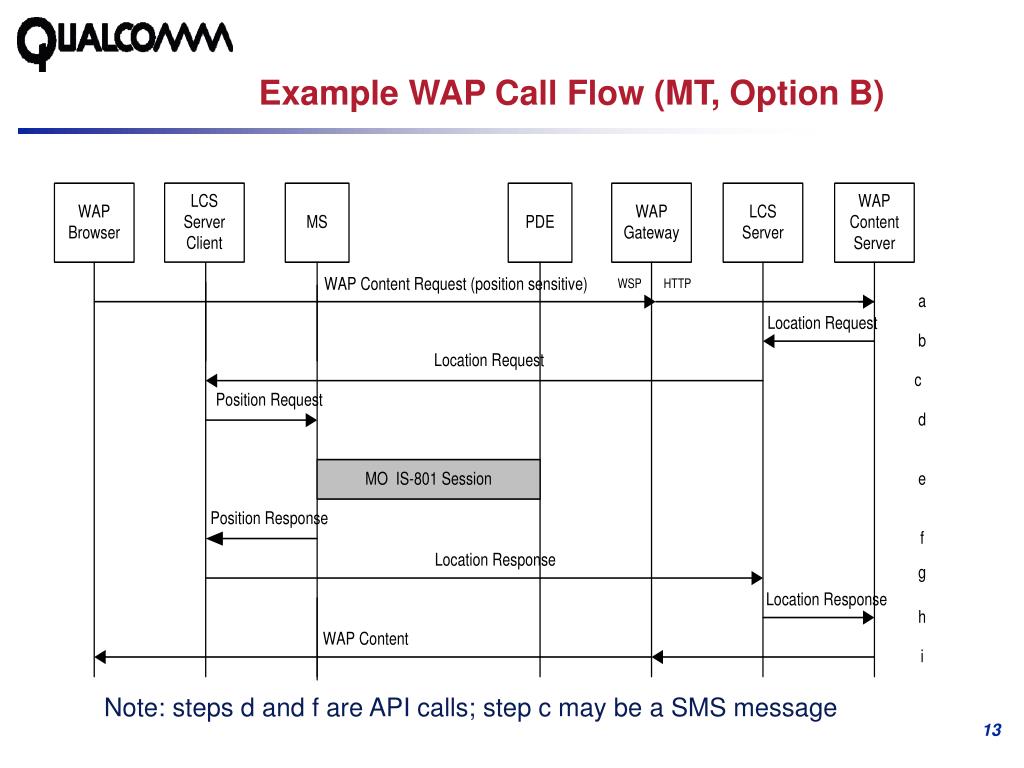 QUALCOMM

Example WAP Call Flow (MT, Option B)

WAP Browser

LCS Server Client

MS

PDE

WAP Gateway

LCS Server

WAP Content Server

WAP Content Request (position sensitive)

WSP

HTTP

a

Location Request

b

Location Request

c

Position Request

d

MO IS-801 Session

e

Position Response

f

Location Response

g

Location Response

h

WAP Content

i

Note: steps d and f are API calls; step c may be a SMS message

13